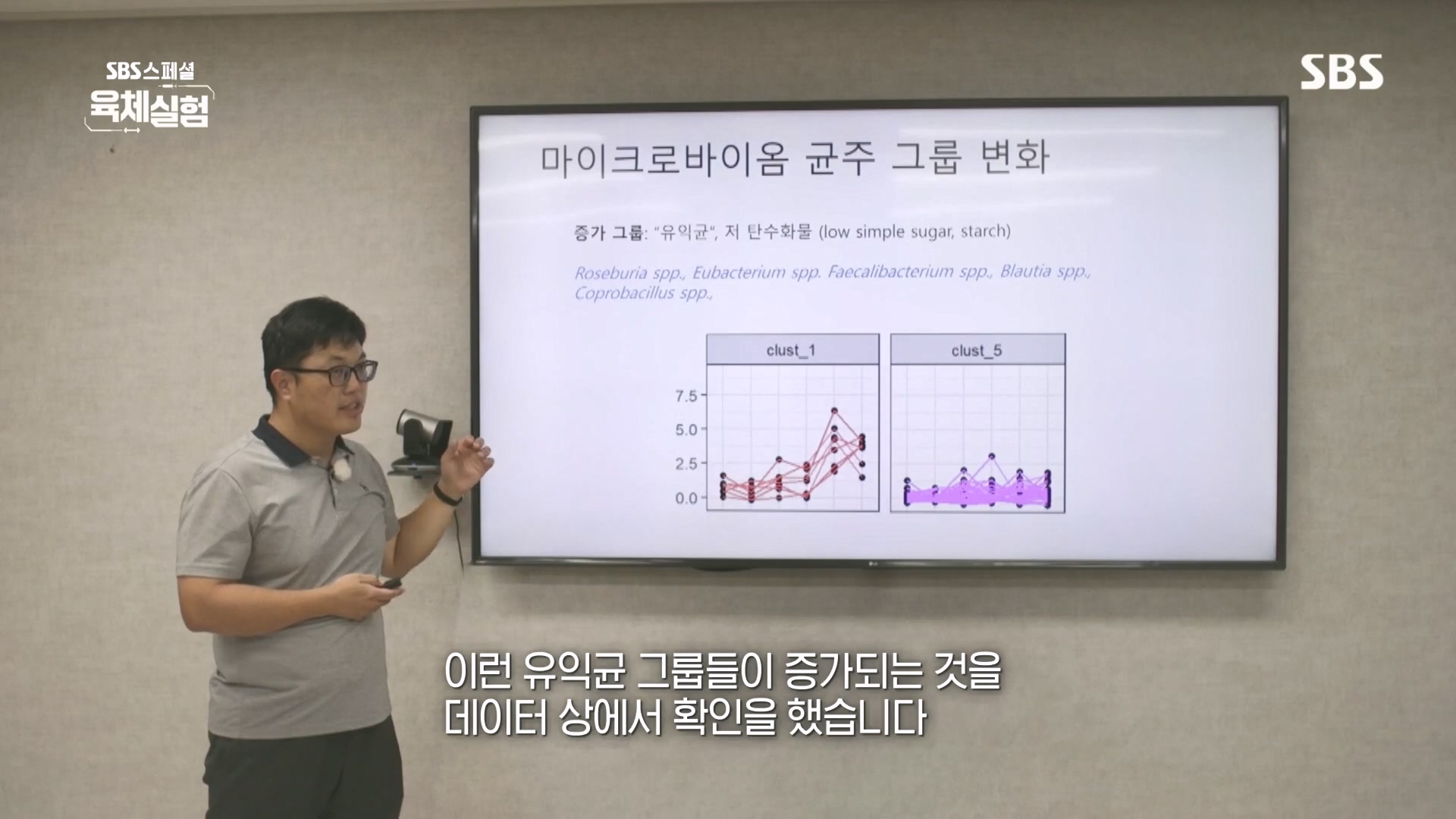 SBS스페셜
육체실험

SBS

마이크로바이옴 균주 그룹 변화

증가 그룹: "유익균", 저 탄수화물 (low simple sugar, starch)

Roseburia spp., Eubacterium spp. Faecalibacterium spp., Blautia spp., Coprobacillus spp.,

clust_1

clust_5

7.5
5.0
2.5
0.0

LG

이런 유익균 그룹들이 증가되는 것을
데이터 상에서 확인을 했습니다